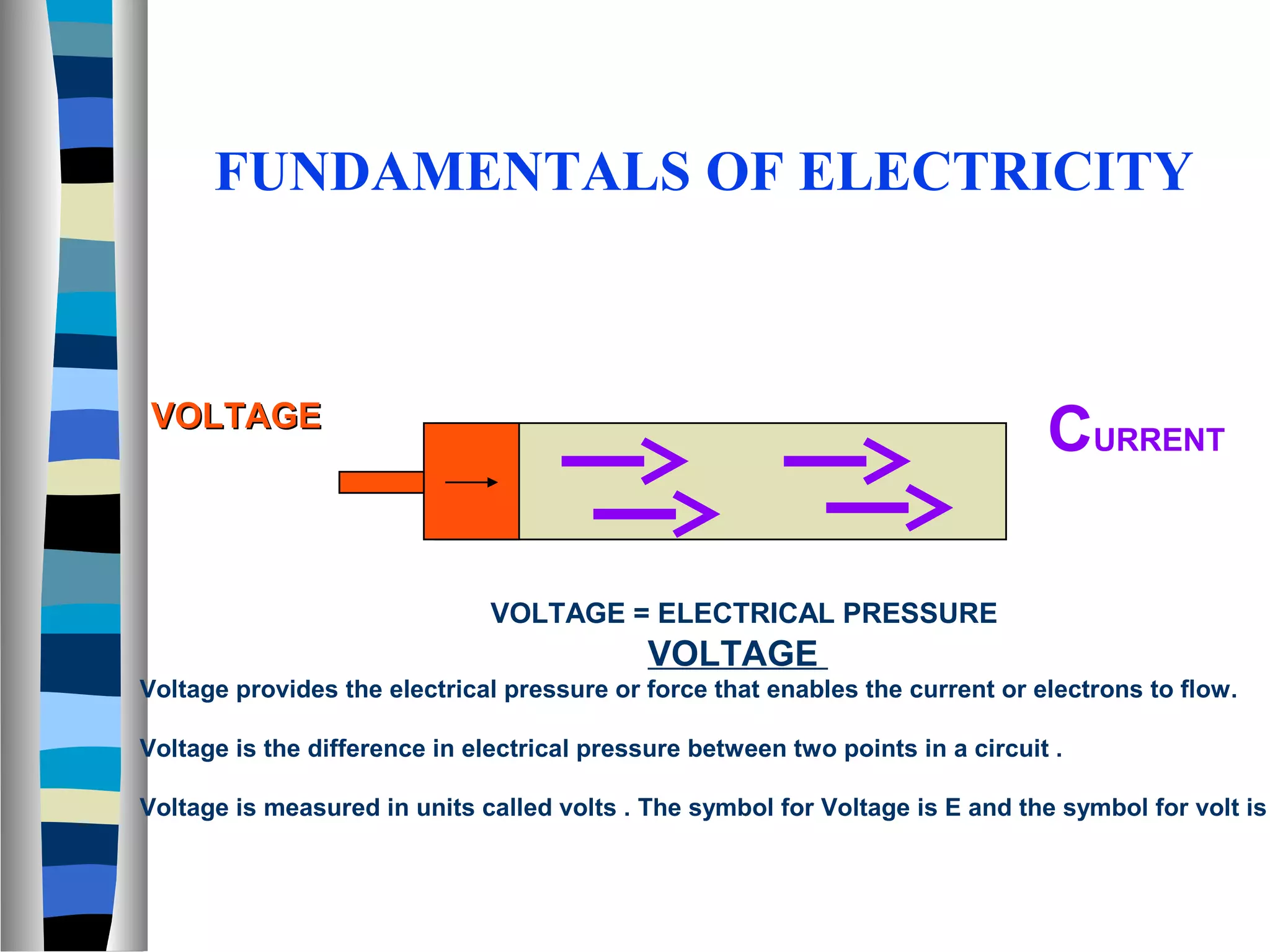 FUNDAMENTALS OF ELECTRICITY

VOLTAGE

CURRENT

VOLTAGE = ELECTRICAL PRESSURE

VOLTAGE

Voltage provides the electrical pressure or force that enables the current or electrons to flow.

Voltage is the difference in electrical pressure between two points in a circuit .

Voltage is measured in units called volts . The symbol for Voltage is E and the symbol for volt is